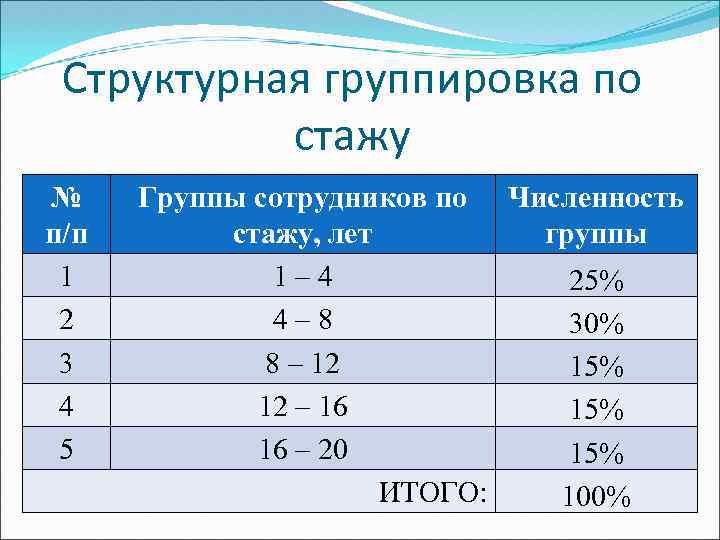 Структурная группировка по стажу

| № п/п | Группы сотрудников по стажу, лет | Численность группы |
|---|---|---|
| 1 | 1 – 4 | 25% |
| 2 | 4 – 8 | 30% |
| 3 | 8 – 12 | 15% |
| 4 | 12 – 16 | 15% |
| 5 | 16 – 20 | 15% |
| | ИТОГО: | 100% |